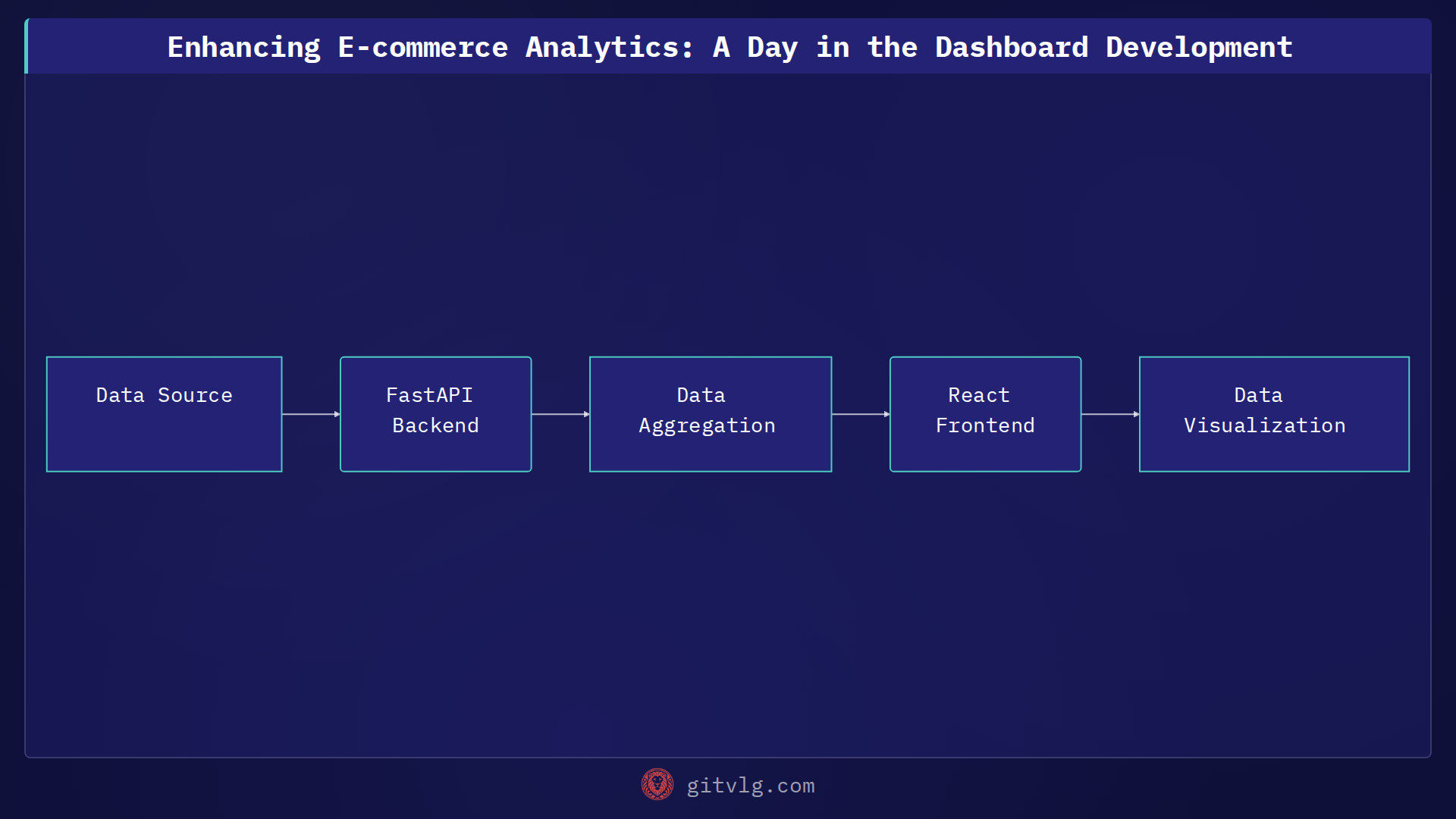 Enhancing E-commerce Analytics: A Day in the Dashboard Development

Data Source

FastAPI Backend

Data Aggregation

React Frontend

Data Visualization

gitvlg.com